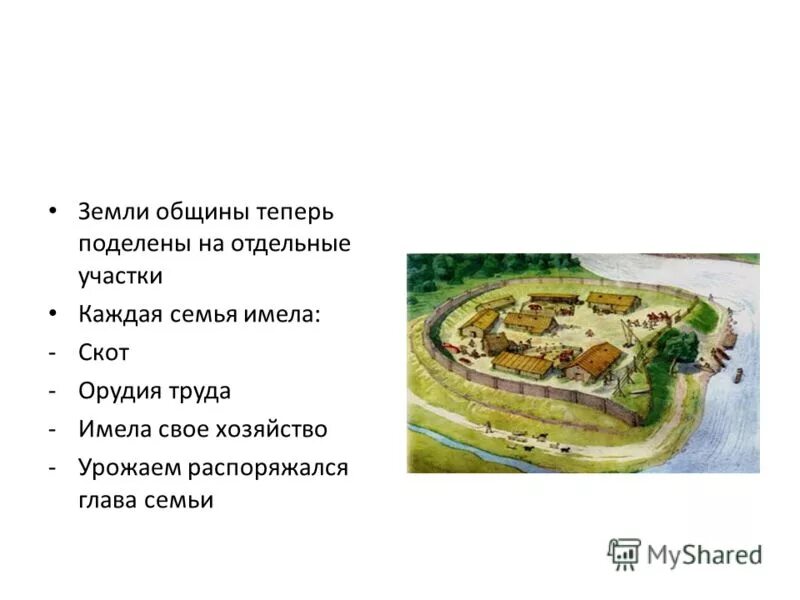 • Земли общины теперь поделены на отдельные участки
• Каждая семья имела:
- Скот
- Орудия труда
- Имела свое хозяйство
- Урожаем распоряжался глава семьи

MyShared